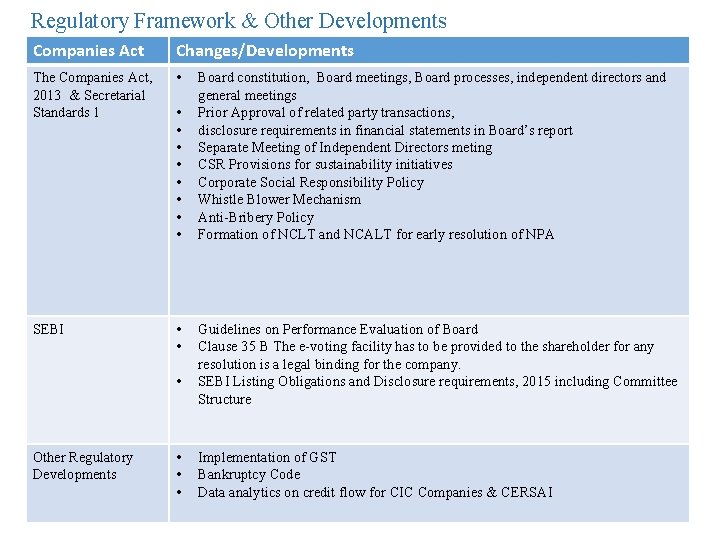 Regulatory Framework & Other Developments

| Companies Act | Changes/Developments |
|---|---|
| The Companies Act, 2013 & Secretarial Standards 1 | • Board constitution, Board meetings, Board processes, independent directors and general meetings<br>• Prior Approval of related party transactions,<br>• disclosure requirements in financial statements in Board's report<br>• Separate Meeting of Independent Directors meting<br>• CSR Provisions for sustainability initiatives<br>• Corporate Social Responsibility Policy<br>• Whistle Blower Mechanism<br>• Anti-Bribery Policy<br>• Formation of NCLT and NCALT for early resolution of NPA |
| SEBI | • Guidelines on Performance Evaluation of Board<br>• Clause 35 B The e-voting facility has to be provided to the shareholder for any resolution is a legal binding for the company.<br>• SEBI Listing Obligations and Disclosure requirements, 2015 including Committee Structure |
| Other Regulatory Developments | • Implementation of GST<br>• Bankruptcy Code<br>• Data analytics on credit flow for CIC Companies & CERSAI |